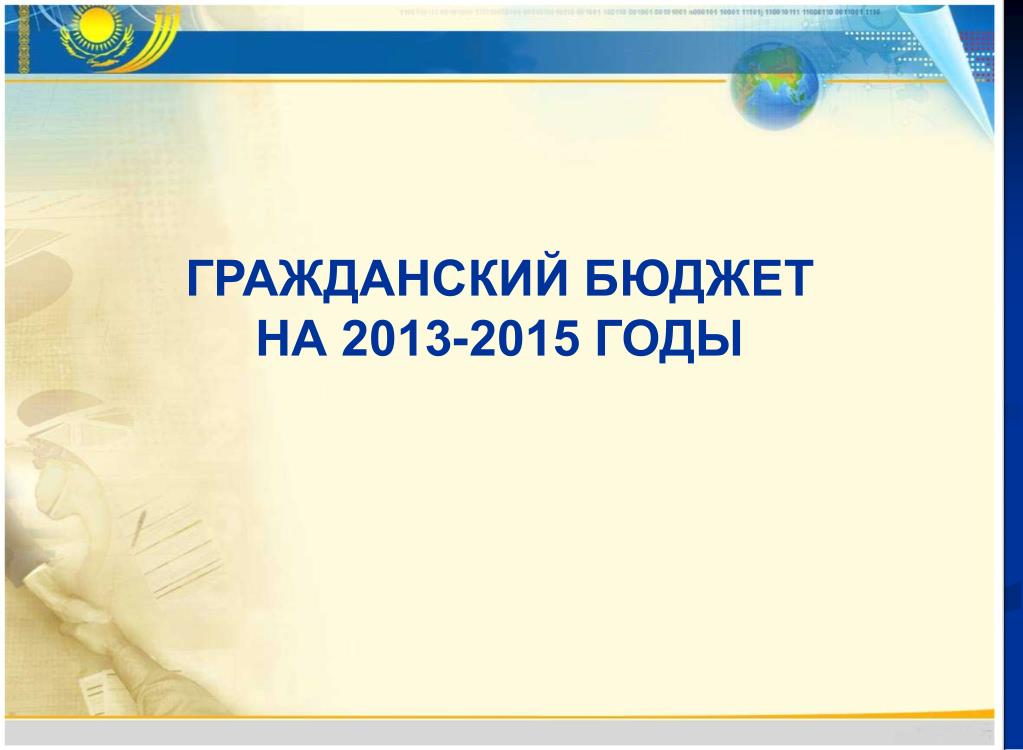 ГРАЖДАНСКИЙ БЮДЖЕТ
НА 2013-2015 ГОДЫ